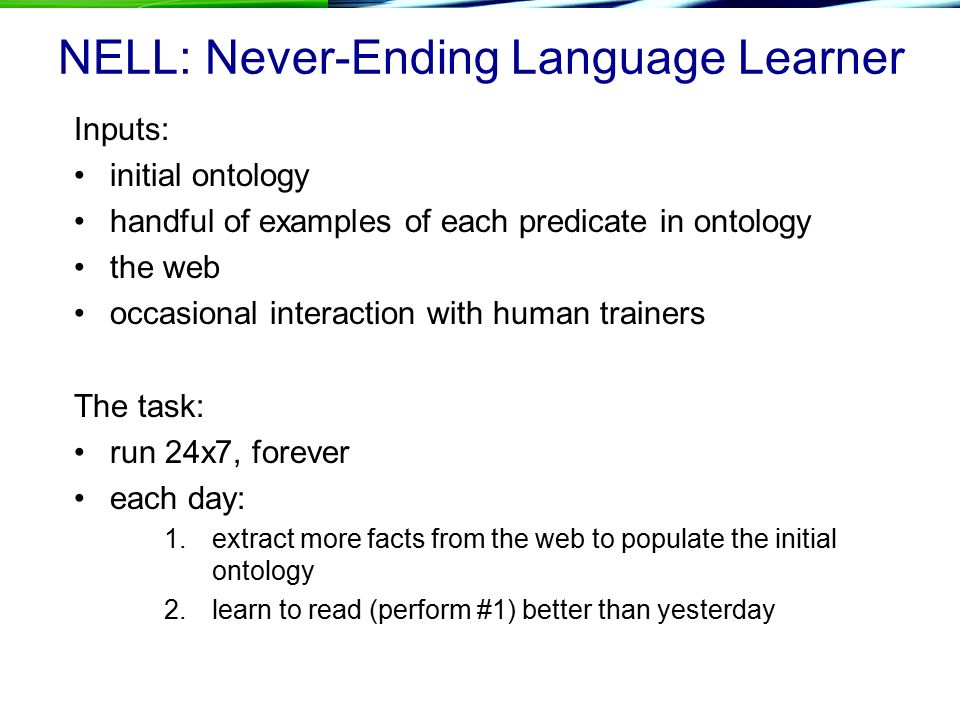 NELL: Never-Ending Language Learner

Inputs:
• initial ontology
• handful of examples of each predicate in ontology
• the web
• occasional interaction with human trainers

The task:
• run 24x7, forever
• each day:
1. extract more facts from the web to populate the initial ontology
2. learn to read (perform #1) better than yesterday